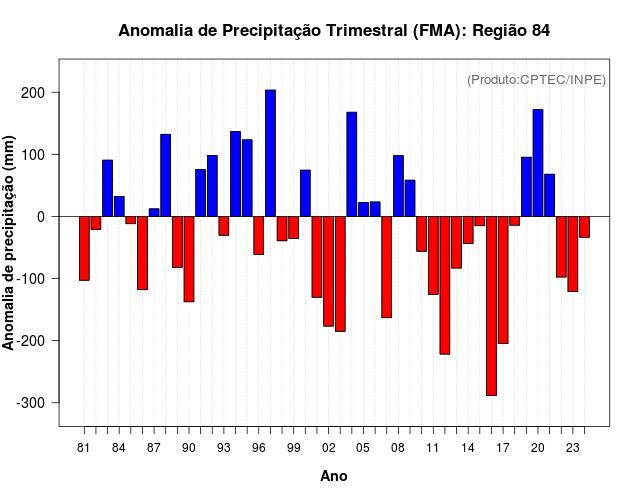 Anomalia de Precipitação Trimestral (FMA): Região 84

(Produto:CPTEC/INPE)

Anomalia de precipitação (mm)

200
100
0
-100
-200
-300

81 84 87 90 93 96 99 02 05 08 11 14 17 20 23

Ano